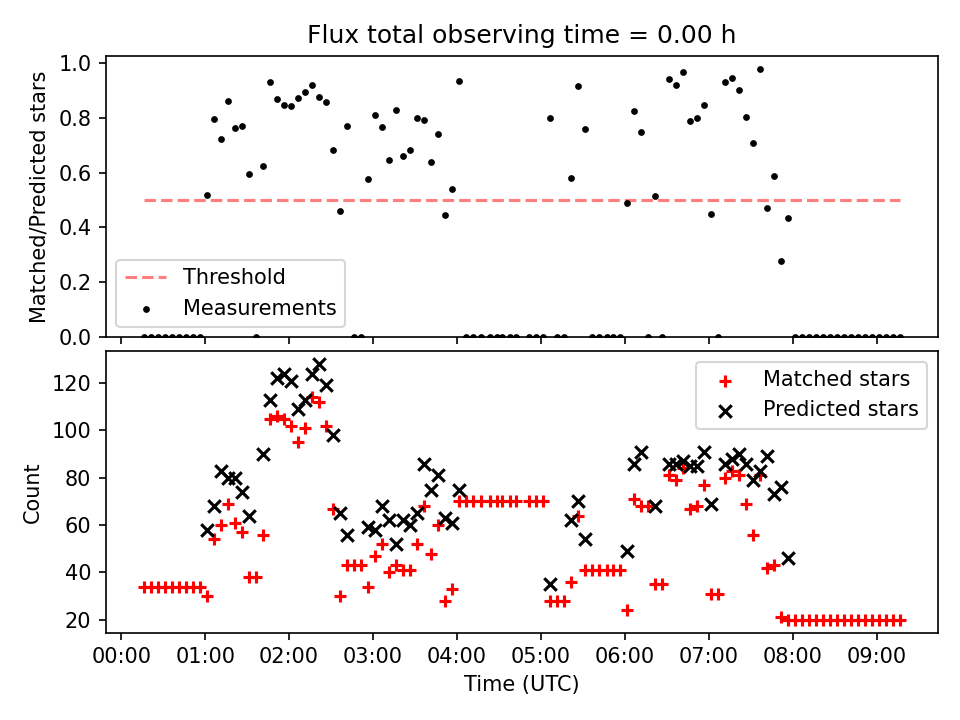 Flux total observing time = 0.00 h

Matched/Predicted stars

1.0
0.8
0.6
0.4
0.2
0.0

Threshold
Measurements

Count

120
100
80
60
40
20

Matched stars
Predicted stars

00:00 01:00 02:00 03:00 04:00 05:00 06:00 07:00 08:00 09:00

Time (UTC)